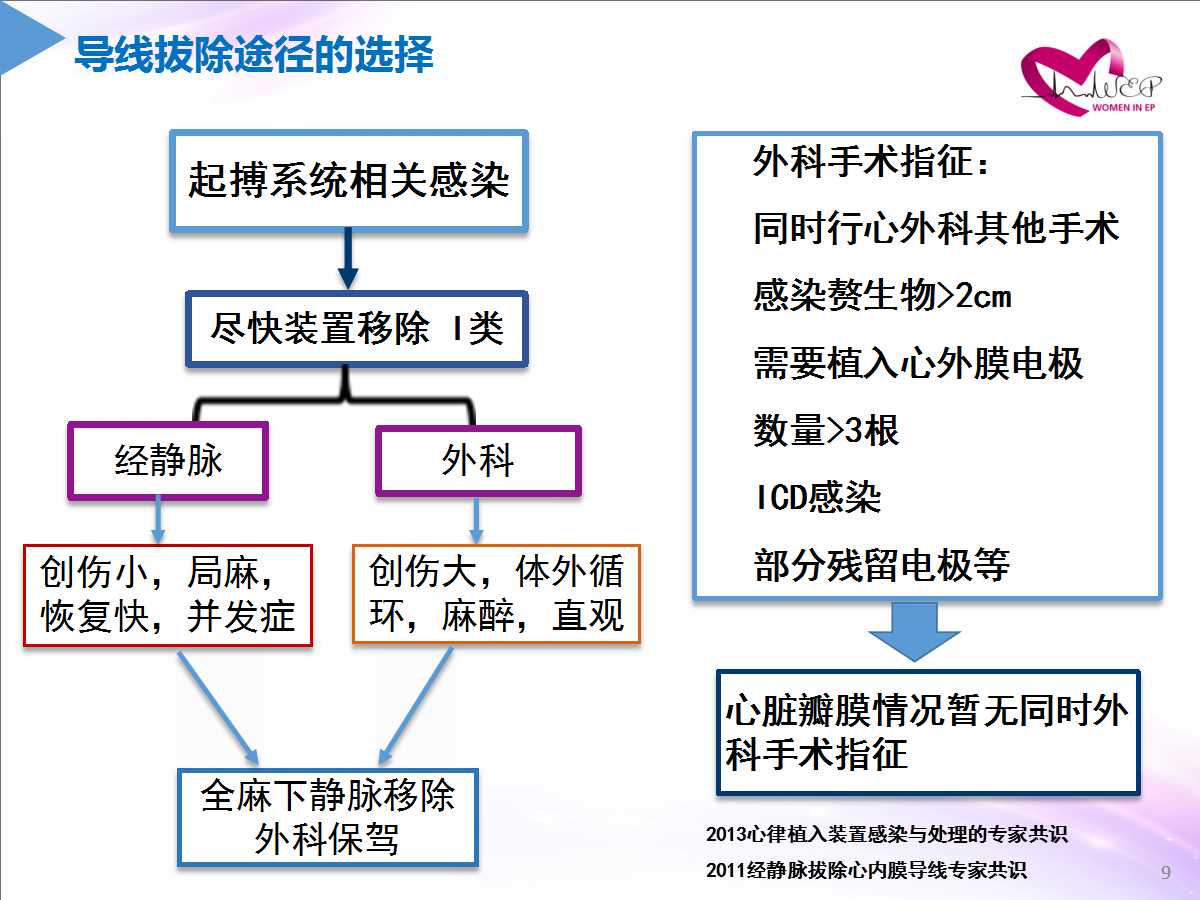 导线拔除途径的选择

WEP
WOMEN IN EP

起搏系统相关感染

尽快装置移除 I类

经静脉

外科

创伤小，局麻，恢复快，并发症

创伤大，体外循环，麻醉，直观

全麻下静脉移除
外科保驾

外科手术指征：
同时行心外科其他手术
感染赘生物>2cm
需要植入心外膜电极
数量>3根
ICD感染
部分残留电极等

心脏瓣膜情况暂无同时外科手术指征

2013心律植入装置感染与处理的专家共识
2011经静脉拔除心内膜导线专家共识

9